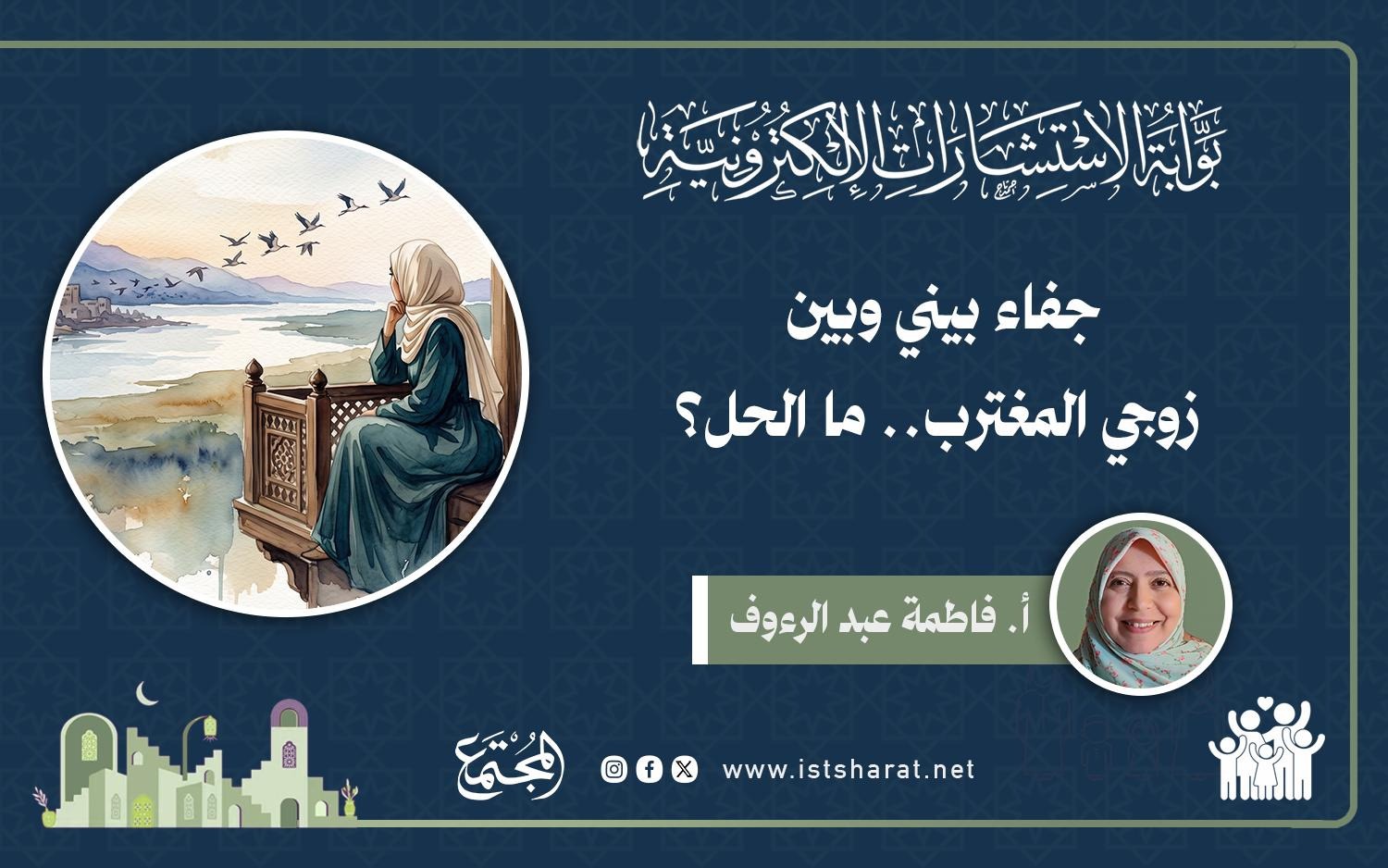 بوابة الاستشارات الإلكترونية

جفاء بيني وبين زوجي المغترب.. ما الحل؟

أ. فاطمة عبد الرءوف

www.istsharat.net

المجتمع